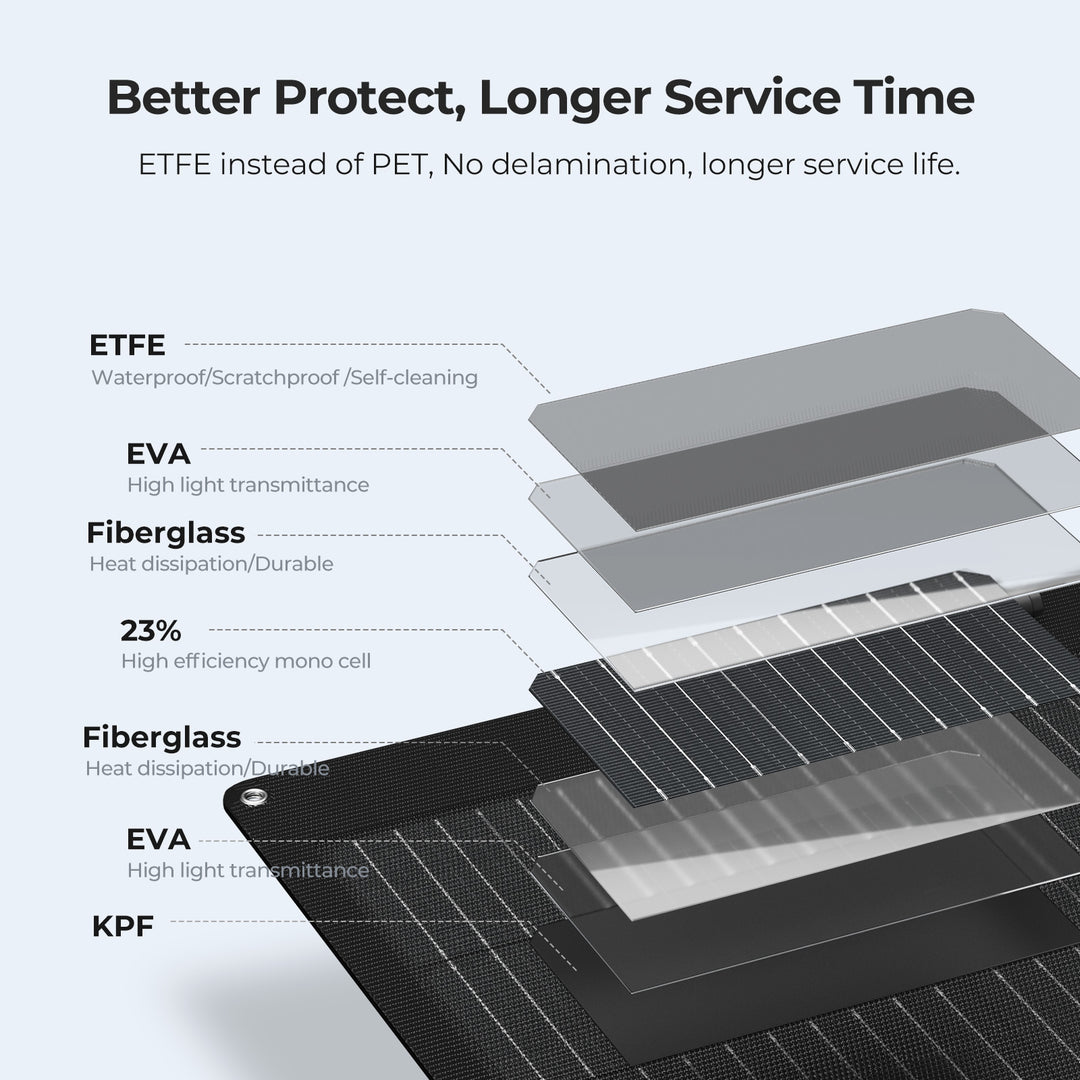 Better Protect, Longer Service Time

ETFE instead of PET, No delamination, longer service life.

ETFE
Waterproof/Scratchproof /Self-cleaning

EVA
High light transmittance

Fiberglass
Heat dissipation/Durable

23%
High efficiency mono cell

Fiberglass
Heat dissipation/Durable

EVA
High light transmittance

KPF